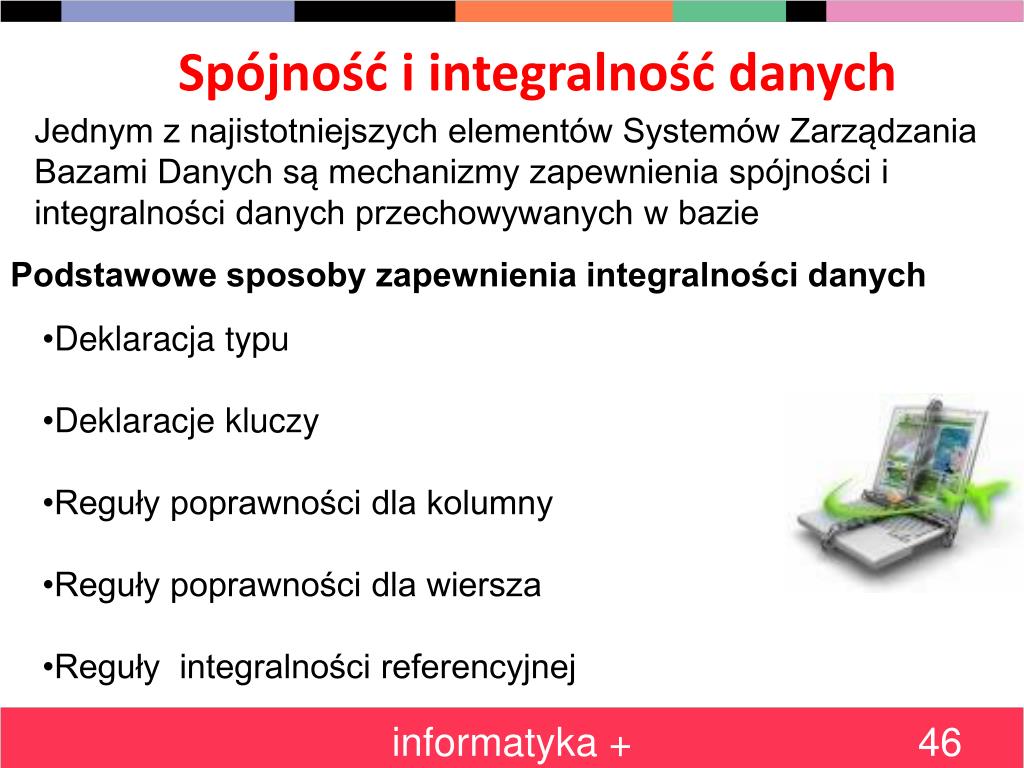 Spójność i integralność danych

Jednym z najistotniejszych elementów Systemów Zarządzania Bazami Danych są mechanizmy zapewnienia spójności i integralności danych przechowywanych w bazie

Podstawowe sposoby zapewnienia integralności danych

•Deklaracja typu

•Deklaracje kluczy

•Reguły poprawności dla kolumny

•Reguły poprawności dla wiersza

•Reguły integralności referencyjnej

informatyka +

46